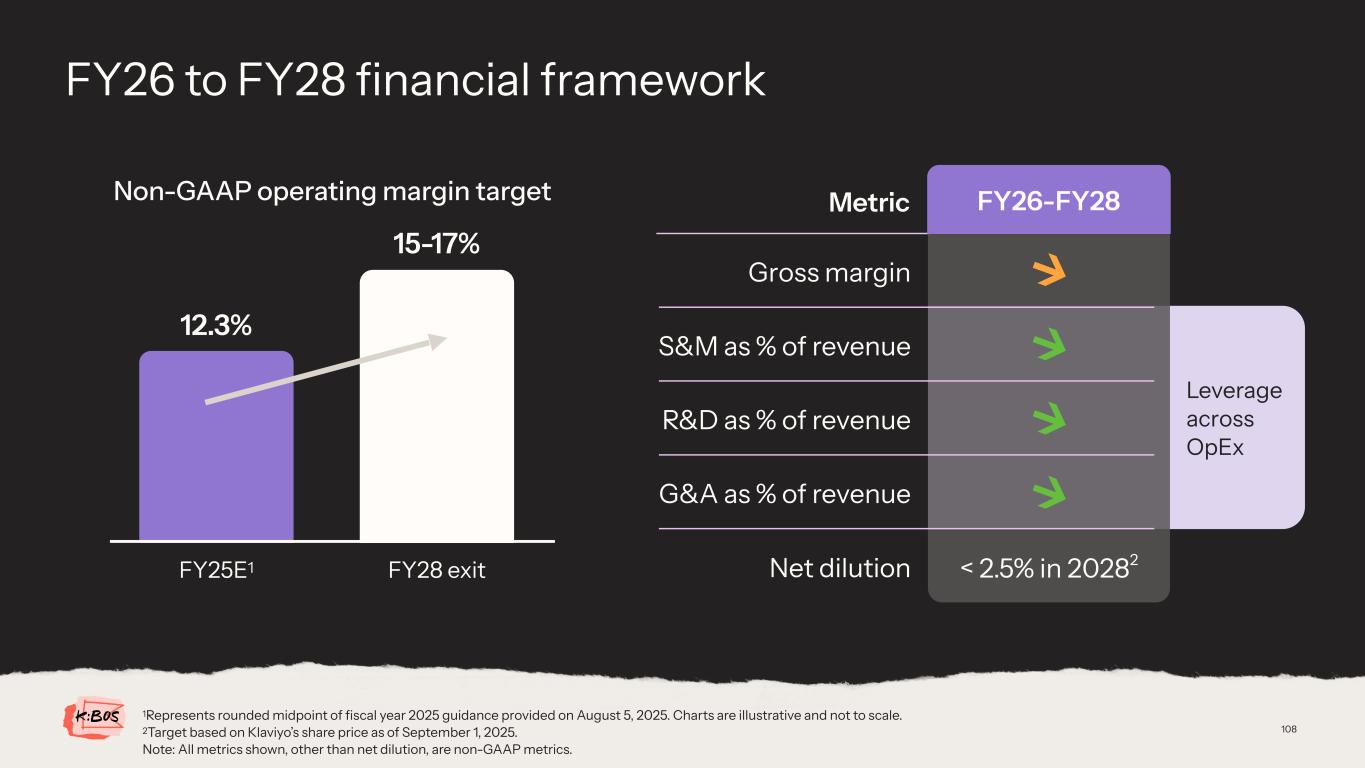 FY26 to FY28 financial framework

Non-GAAP operating margin target

12.3%

15-17%

FY25E$^1$

FY28 exit

| Metric | FY26-FY28 |
|---|---|
| Gross margin | |
| S&M as % of revenue | |
| R&D as % of revenue | |
| G&A as % of revenue | |
| Net dilution | < 2.5% in 2028$^2$ |

Leverage across OpEx

K:BOS

$^1$Represents rounded midpoint of fiscal year 2025 guidance provided on August 5, 2025. Charts are illustrative and not to scale.
$^2$Target based on Klaviyo's share price as of September 1, 2025.
Note: All metrics shown, other than net dilution, are non-GAAP metrics.

108